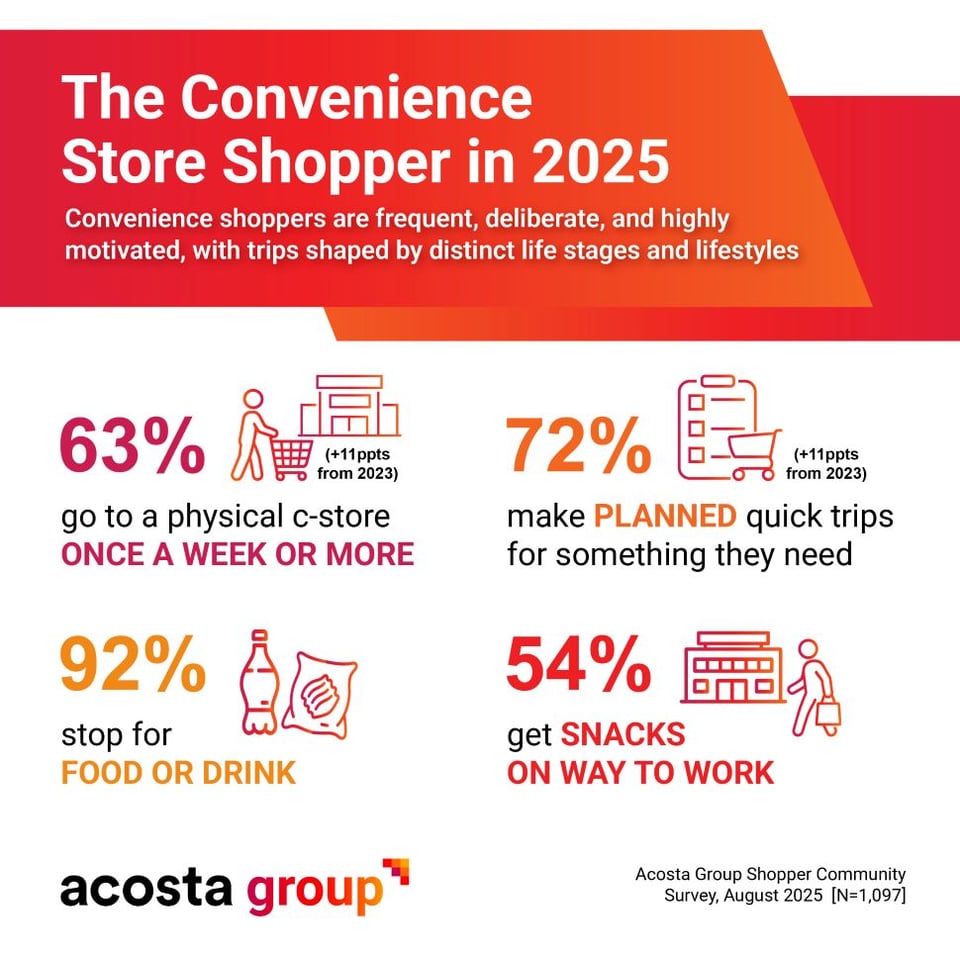 The Convenience Store Shopper in 2025

Convenience shoppers are frequent, deliberate, and highly motivated, with trips shaped by distinct life stages and lifestyles

63% (+11ppts from 2023)

go to a physical c-store ONCE A WEEK OR MORE

72% (+11ppts from 2023)

make PLANNED quick trips for something they need

92%

stop for FOOD OR DRINK

54%

get SNACKS ON WAY TO WORK

acosta group

Acosta Group Shopper Community Survey, August 2025 [N=1,097]